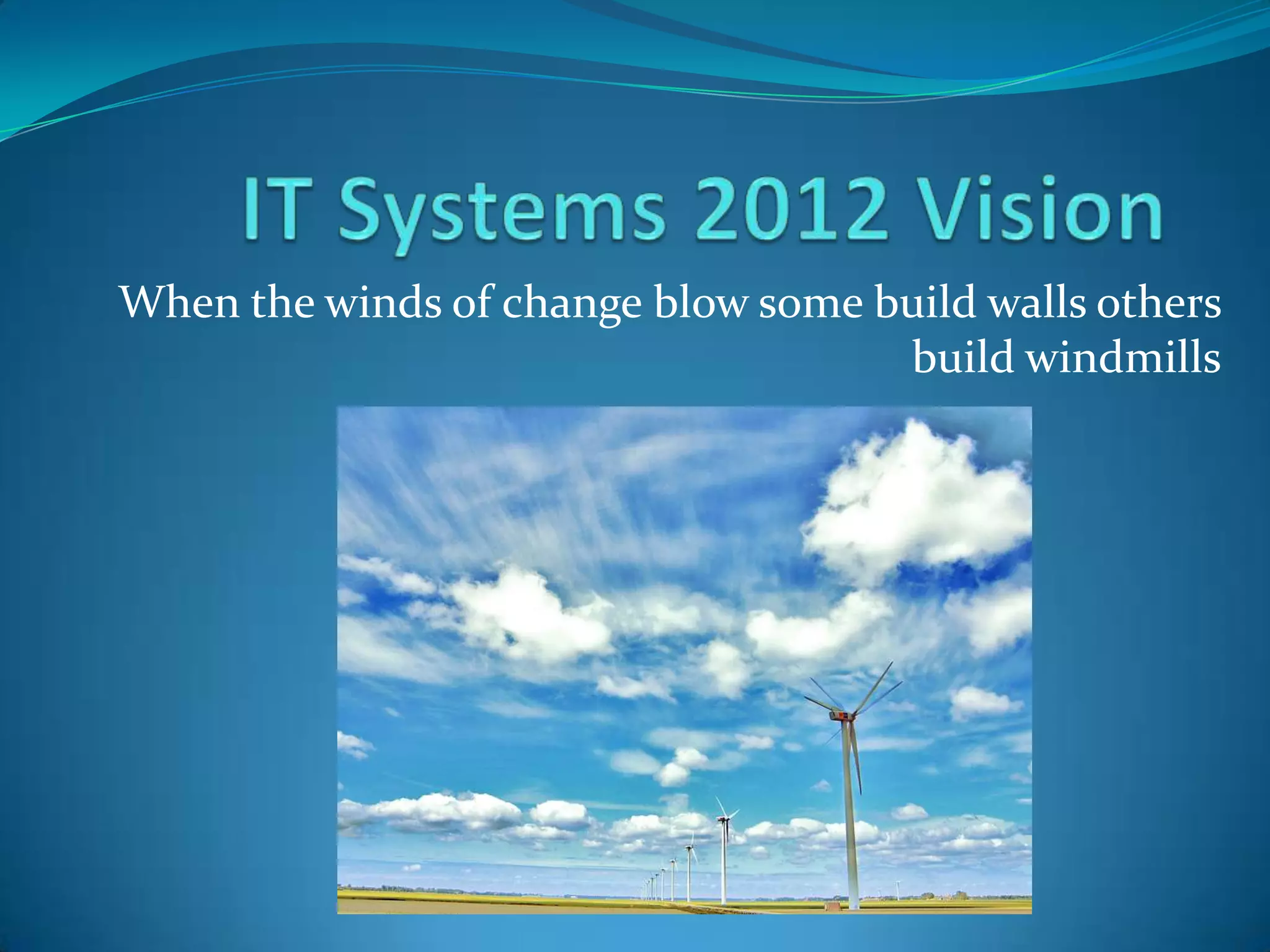 IT Systems 2012 Vision

When the winds of change blow some build walls others build windmills